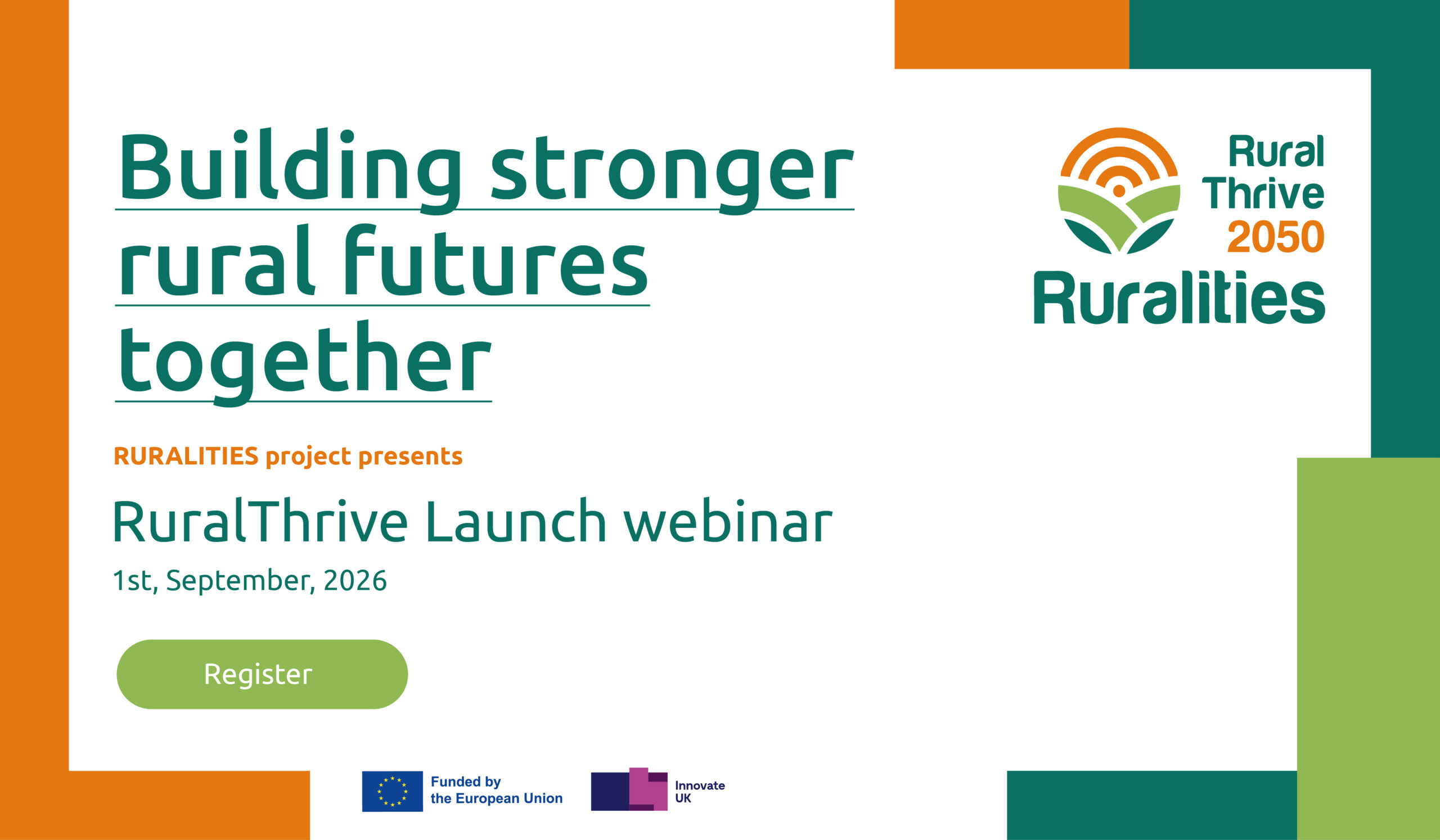 Building stronger rural futures together

Rural Thrive 2050
Ruralities

RURALITIES project presents

RuralThrive Launch webinar

1st, September, 2026

Register

Funded by the European Union

Innovate UK